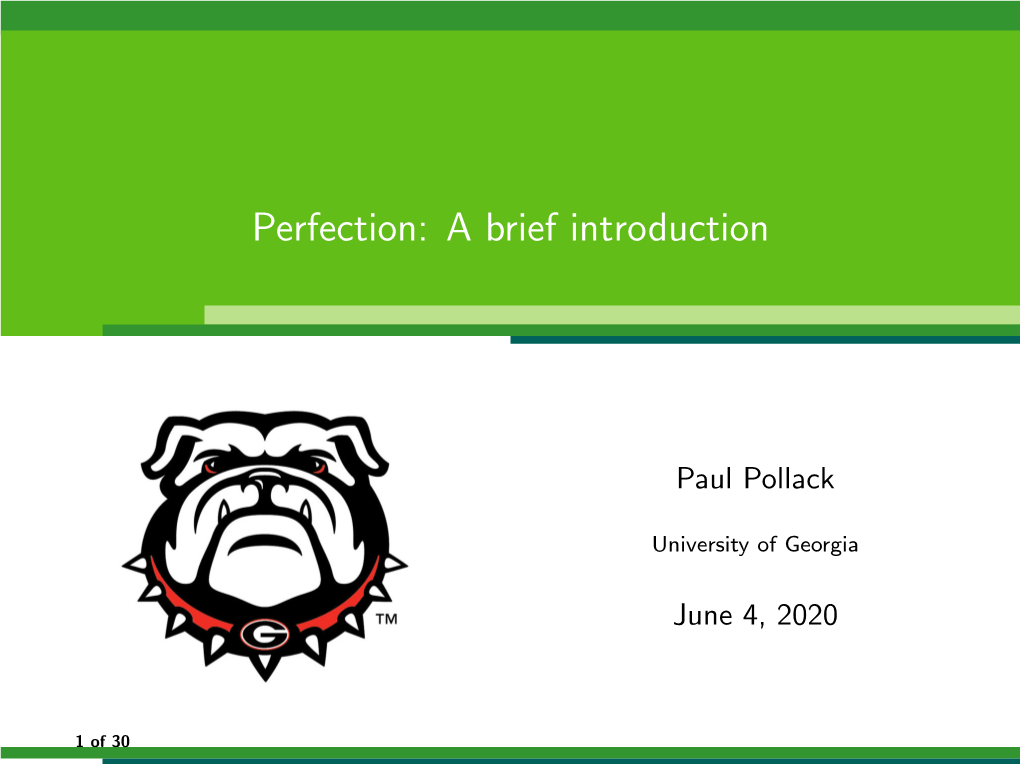 Perfection: A brief introduction

G

TM

Paul Pollack

University of Georgia

June 4, 2020

1 of 30